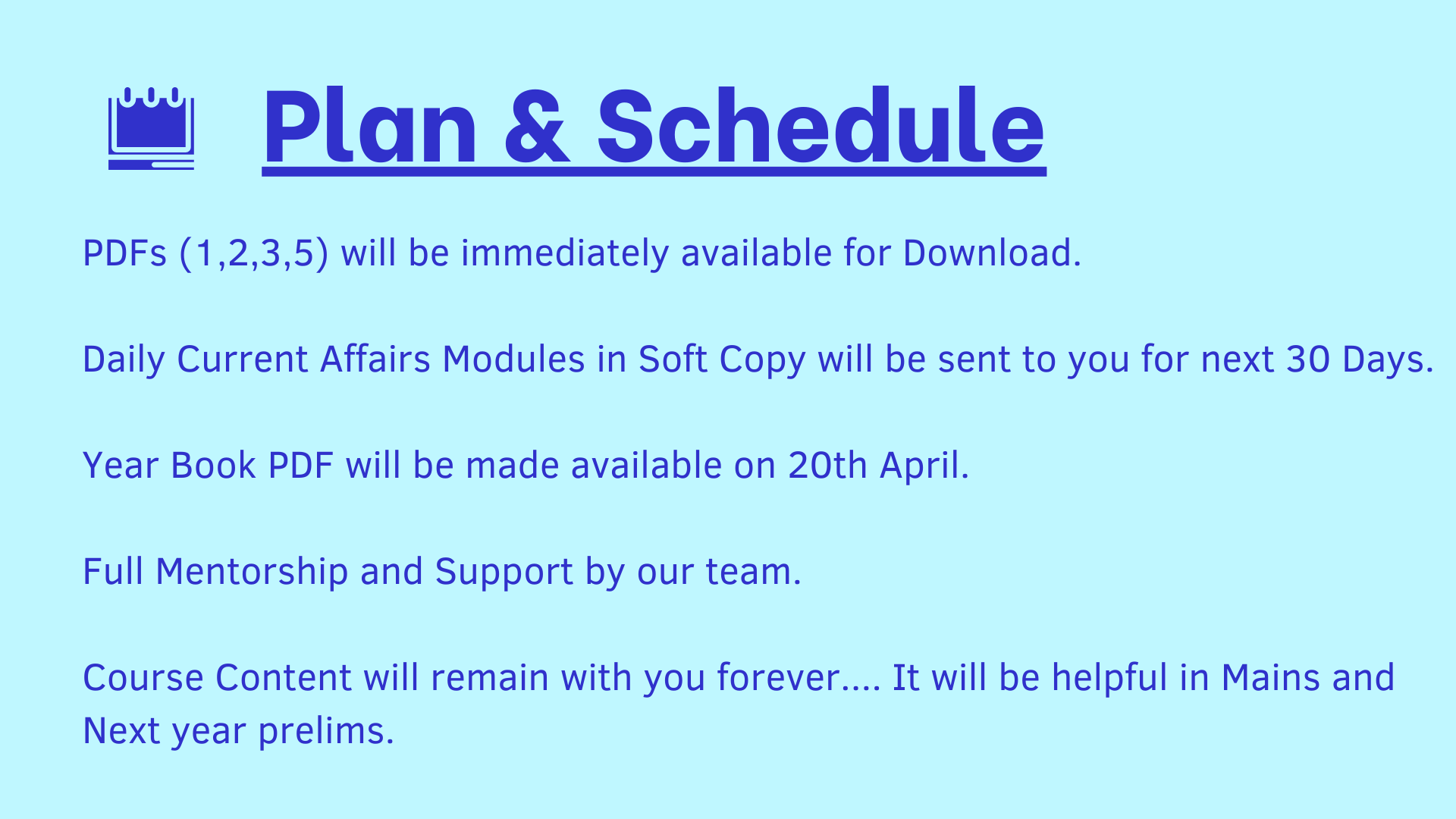 Plan & Schedule

PDFs (1,2,3,5) will be immediately available for Download.

Daily Current Affairs Modules in Soft Copy will be sent to you for next 30 Days.

Year Book PDF will be made available on 20th April.

Full Mentorship and Support by our team.

Course Content will remain with you forever.... It will be helpful in Mains and Next year prelims.